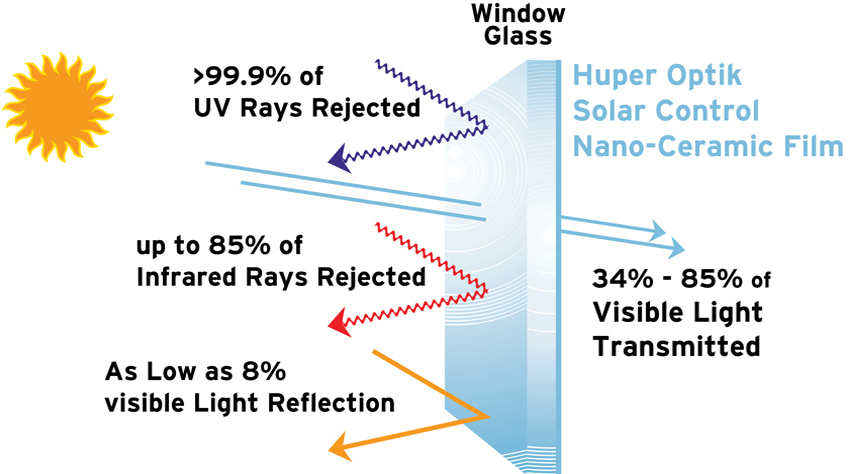 Window Glass

>99.9% of UV Rays Rejected

Huper Optik Solar Control Nano-Ceramic Film

up to 85% of Infrared Rays Rejected

34% - 85% of Visible Light Transmitted

As Low as 8% visible Light Reflection